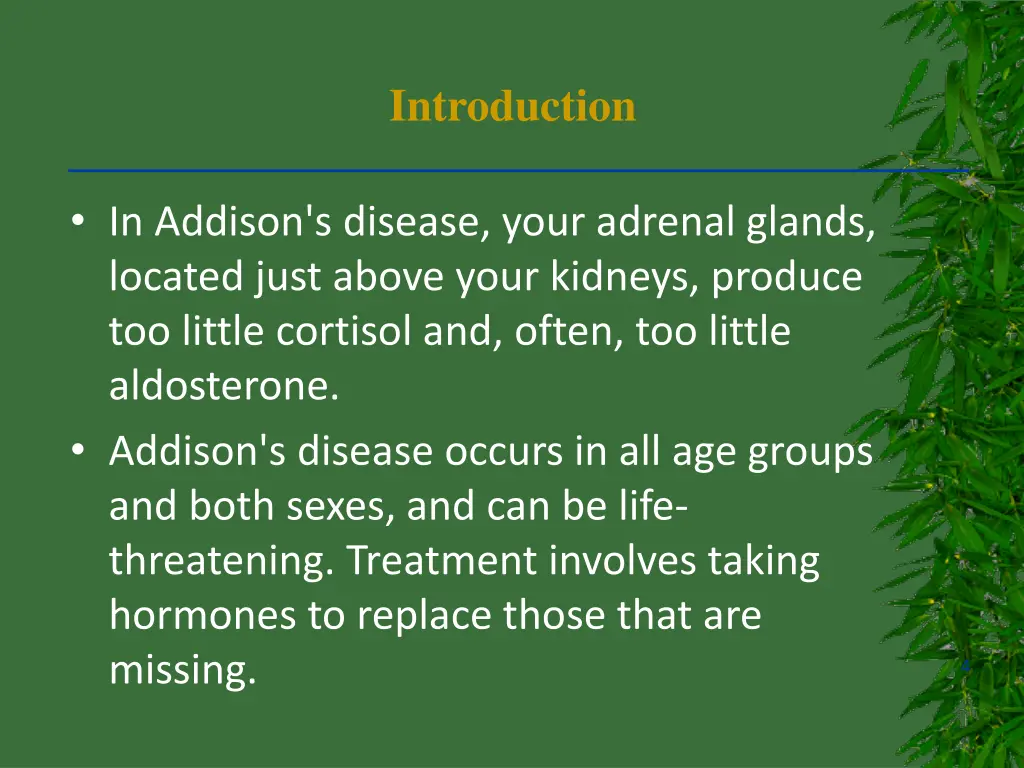 Introduction

• In Addison's disease, your adrenal glands, located just above your kidneys, produce too little cortisol and, often, too little aldosterone.

• Addison's disease occurs in all age groups and both sexes, and can be life-threatening. Treatment involves taking hormones to replace those that are missing.